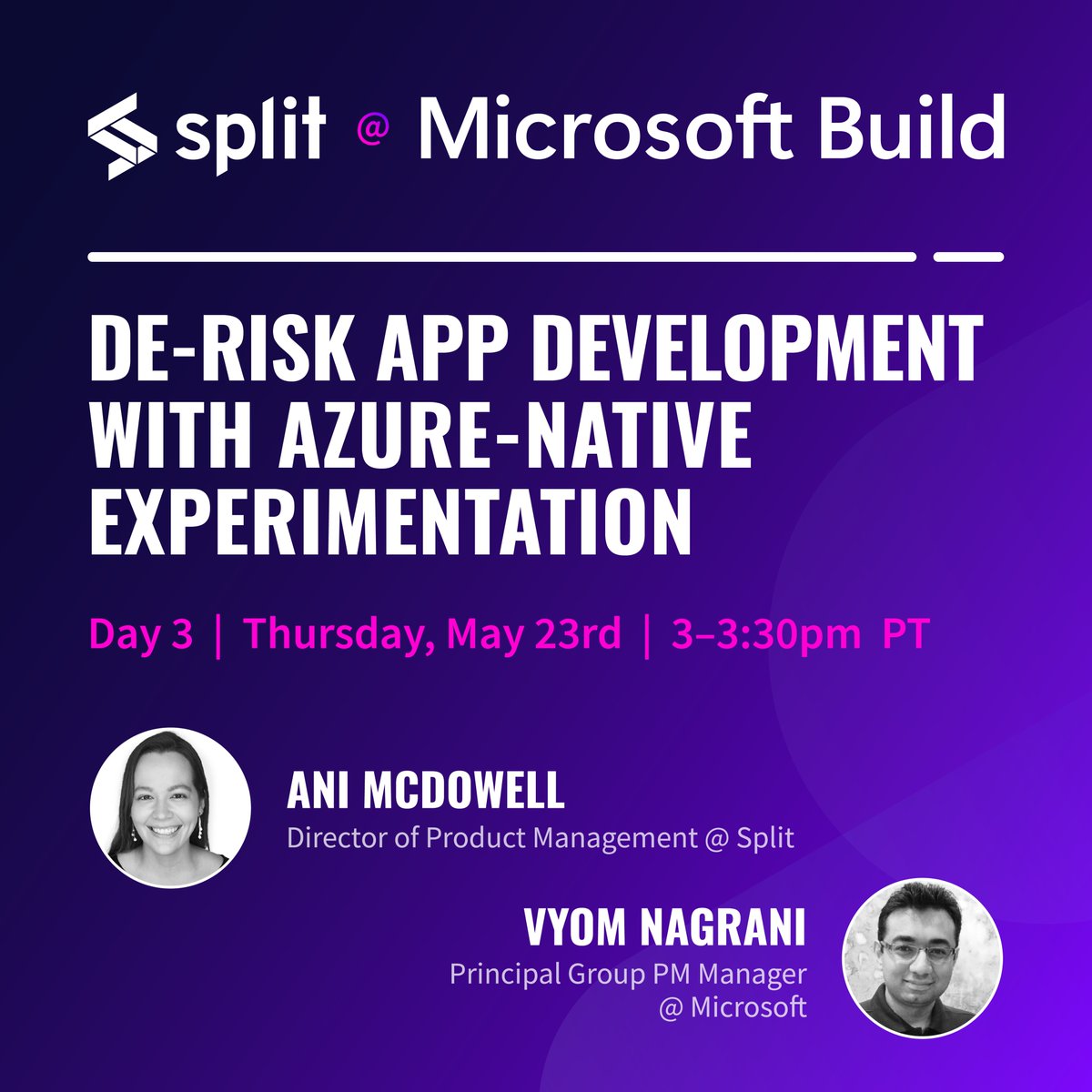 split @ Microsoft Build

DE-RISK APP DEVELOPMENT WITH AZURE-NATIVE EXPERIMENTATION

Day 3 | Thursday, May 23rd | 3–3:30pm PT

ANI MCDOWELL
Director of Product Management @ Split

VYOM NAGRANI
Principal Group PM Manager @ Microsoft